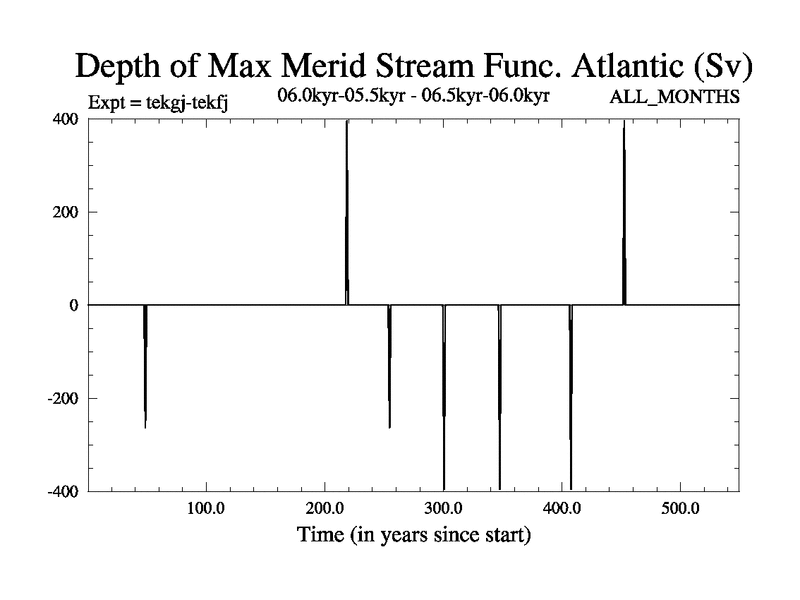 Depth of Max Merid Stream Func. Atlantic (Sv)

Expt = tekgj-tekfj

06.0kyr-05.5kyr - 06.5kyr-06.0kyr

ALL_MONTHS

400

200

0

-200

-400

100.0

200.0

300.0

400.0

500.0

Time (in years since start)